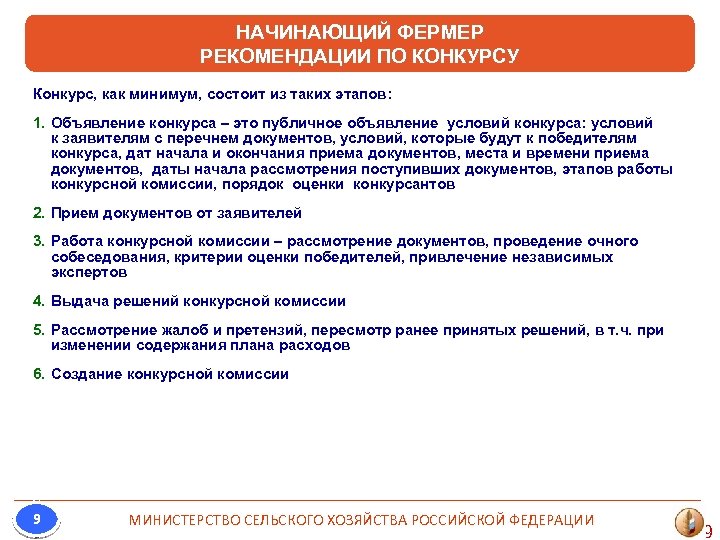 НАЧИНАЮЩИЙ ФЕРМЕР
РЕКОМЕНДАЦИИ ПО КОНКУРСУ

Конкурс, как минимум, состоит из таких этапов:

1. Объявление конкурса – это публичное объявление условий конкурса: условий к заявителям с перечнем документов, условий, которые будут к победителям конкурса, дат начала и окончания приема документов, места и времени приема документов, даты начала рассмотрения поступивших документов, этапов работы конкурсной комиссии, порядок оценки конкурсантов

2. Прием документов от заявителей

3. Работа конкурсной комиссии – рассмотрение документов, проведение очного собеседования, критерии оценки победителей, привлечение независимых экспертов

4. Выдача решений конкурсной комиссии

5. Рассмотрение жалоб и претензий, пересмотр ранее принятых решений, в т.ч. при изменении содержания плана расходов

6. Создание конкурсной комиссии

9

МИНИСТЕРСТВО СЕЛЬСКОГО ХОЗЯЙСТВА РОССИЙСКОЙ ФЕДЕРАЦИИ

9